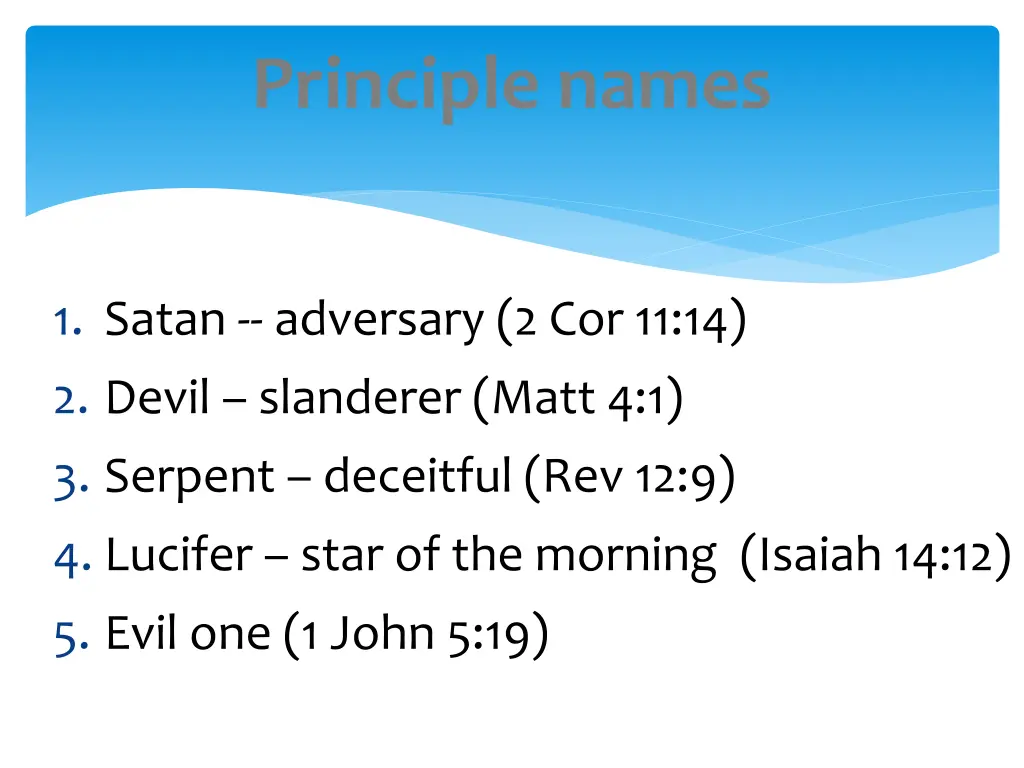 Principle names

1. Satan -- adversary (2 Cor 11:14)
2. Devil – slanderer (Matt 4:1)
3. Serpent – deceitful (Rev 12:9)
4. Lucifer – star of the morning (Isaiah 14:12)
5. Evil one (1 John 5:19)